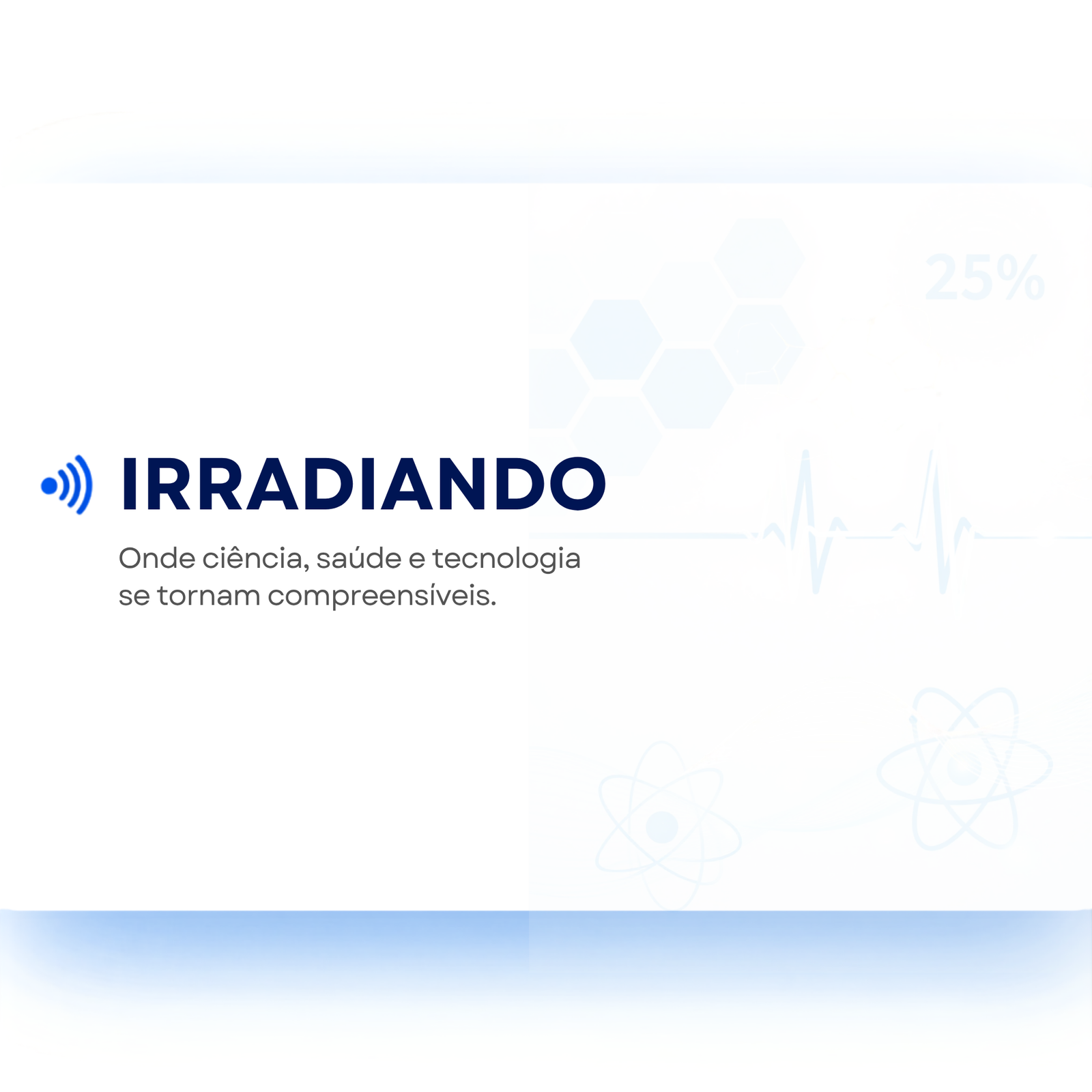 25%

IRRADIANDO

Onde ciência, saúde e tecnologia se tornam compreensíveis.